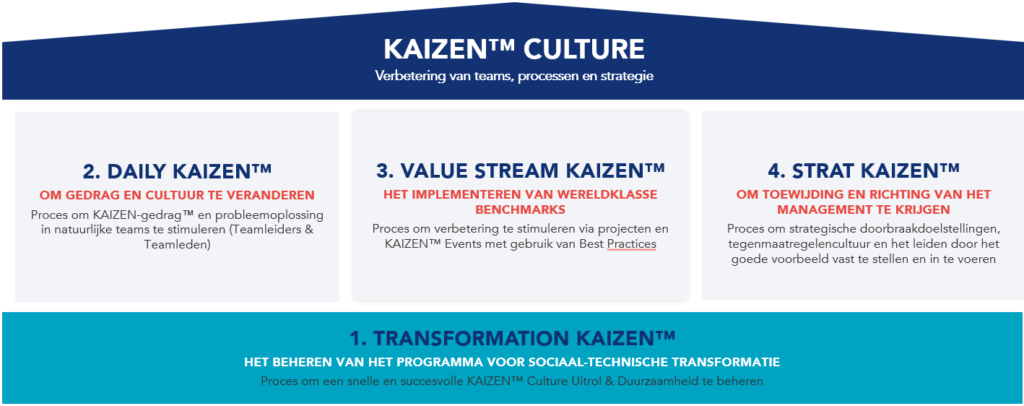 KAIZEN™ CULTURE
Verbetering van teams, processen en strategie

2. DAILY KAIZEN™
OM GEDRAG EN CULTUUR TE VERANDEREN
Proces om KAIZEN-gedrag™ en probleemoplossing in natuurlijke teams te stimuleren (Teamleiders & Teamleden)

3. VALUE STREAM KAIZEN™
HET IMPLEMENTEREN VAN WERELDKLASSE BENCHMARKS
Proces om verbetering te stimuleren via projecten en KAIZEN™ Events met gebruik van Best Practices

4. STRAT KAIZEN™
OM TOEWIJDING EN RICHTING VAN HET MANAGEMENT TE KRIJGEN
Proces om strategische doorbraakdoelstellingen, tegenmaatregelencultuur en het leiden door het goede voorbeeld vast te stellen en in te voeren

1. TRANSFORMATION KAIZEN™
HET BEHEREN VAN HET PROGRAMMA VOOR SOCIAAL-TECHNISCHE TRANSFORMATIE
Proces om een snelle en succesvolle KAIZEN™ Culture Uitrol & Duurzaamheid te beheren